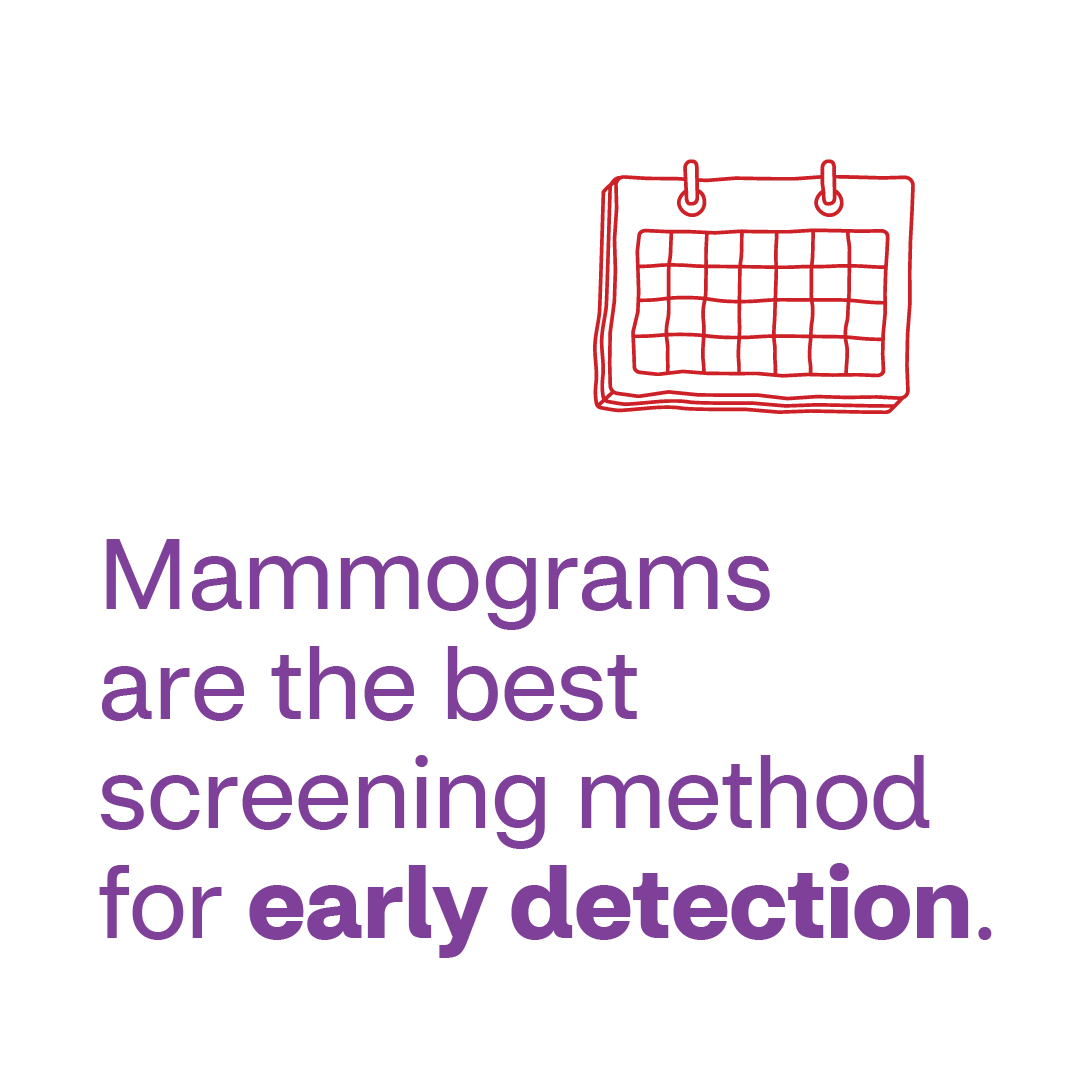 Mammograms are the best screening method for early detection.